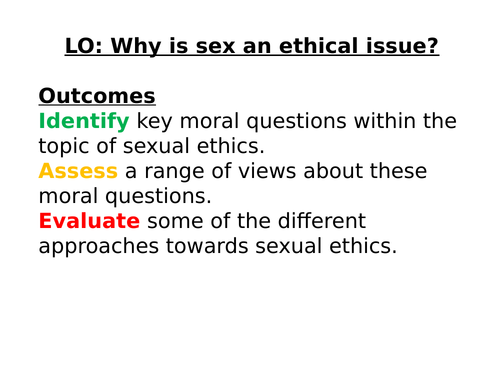 LO: Why is sex an ethical issue?

Outcomes
Identify key moral questions within the topic of sexual ethics.
Assess a range of views about these moral questions.
Evaluate some of the different approaches towards sexual ethics.